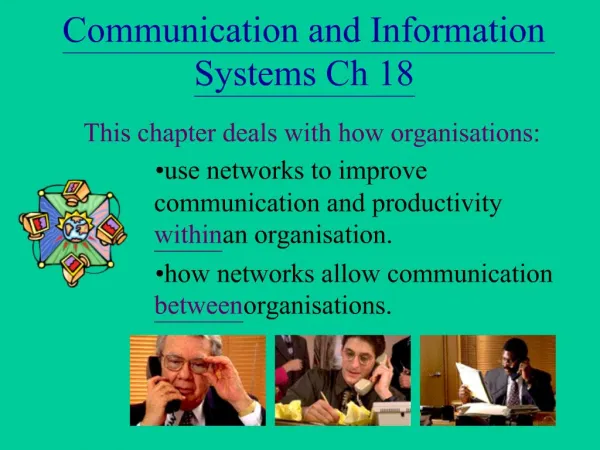 Communication and Information Systems Ch 18

This chapter deals with how organisations:

•use networks to improve communication and productivity withinan organisation.

•how networks allow communication betweenorganisations.